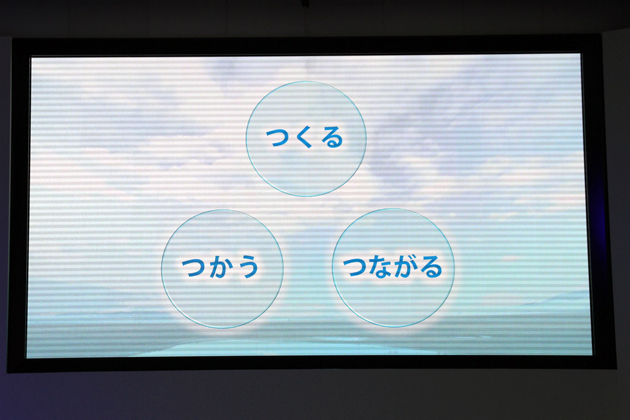 つくる

つかう

つながる